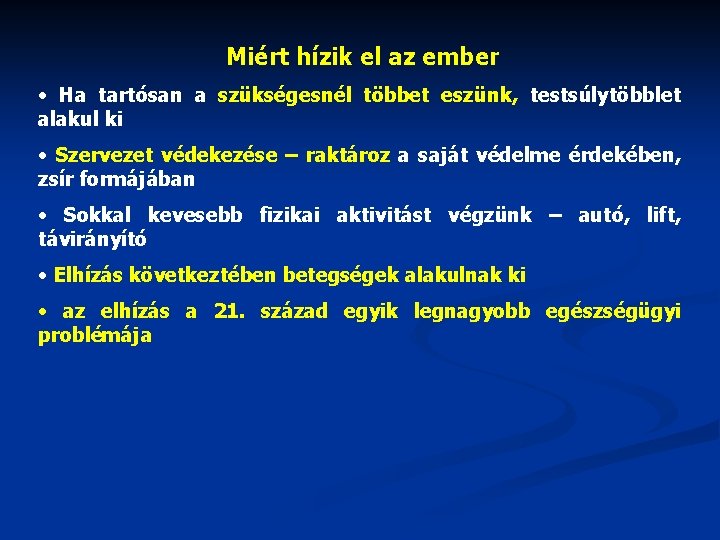 Miért hízik el az ember

• Ha tartósan a szükségesnél többet eszünk, testsúlytöbblet alakul ki

• Szervezet védekezése – raktároz a saját védelme érdekében, zsír formájában

• Sokkal kevesebb fizikai aktivitást végzünk – autó, lift, távirányító

• Elhízás következtében betegségek alakulnak ki

• az elhízás a 21. század egyik legnagyobb egészségügyi problémája